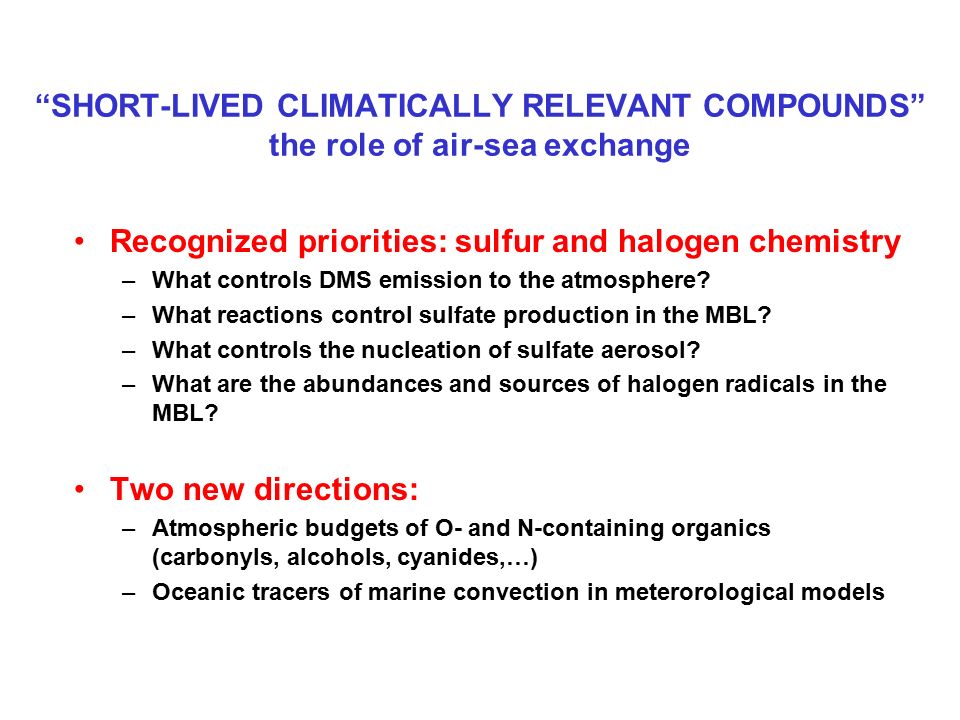 “SHORT-LIVED CLIMATICALLY RELEVANT COMPOUNDS”
the role of air-sea exchange

• Recognized priorities: sulfur and halogen chemistry
– What controls DMS emission to the atmosphere?
– What reactions control sulfate production in the MBL?
– What controls the nucleation of sulfate aerosol?
– What are the abundances and sources of halogen radicals in the MBL?

• Two new directions:
– Atmospheric budgets of O- and N-containing organics (carbonyls, alcohols, cyanides,…)
– Oceanic tracers of marine convection in meterorological models